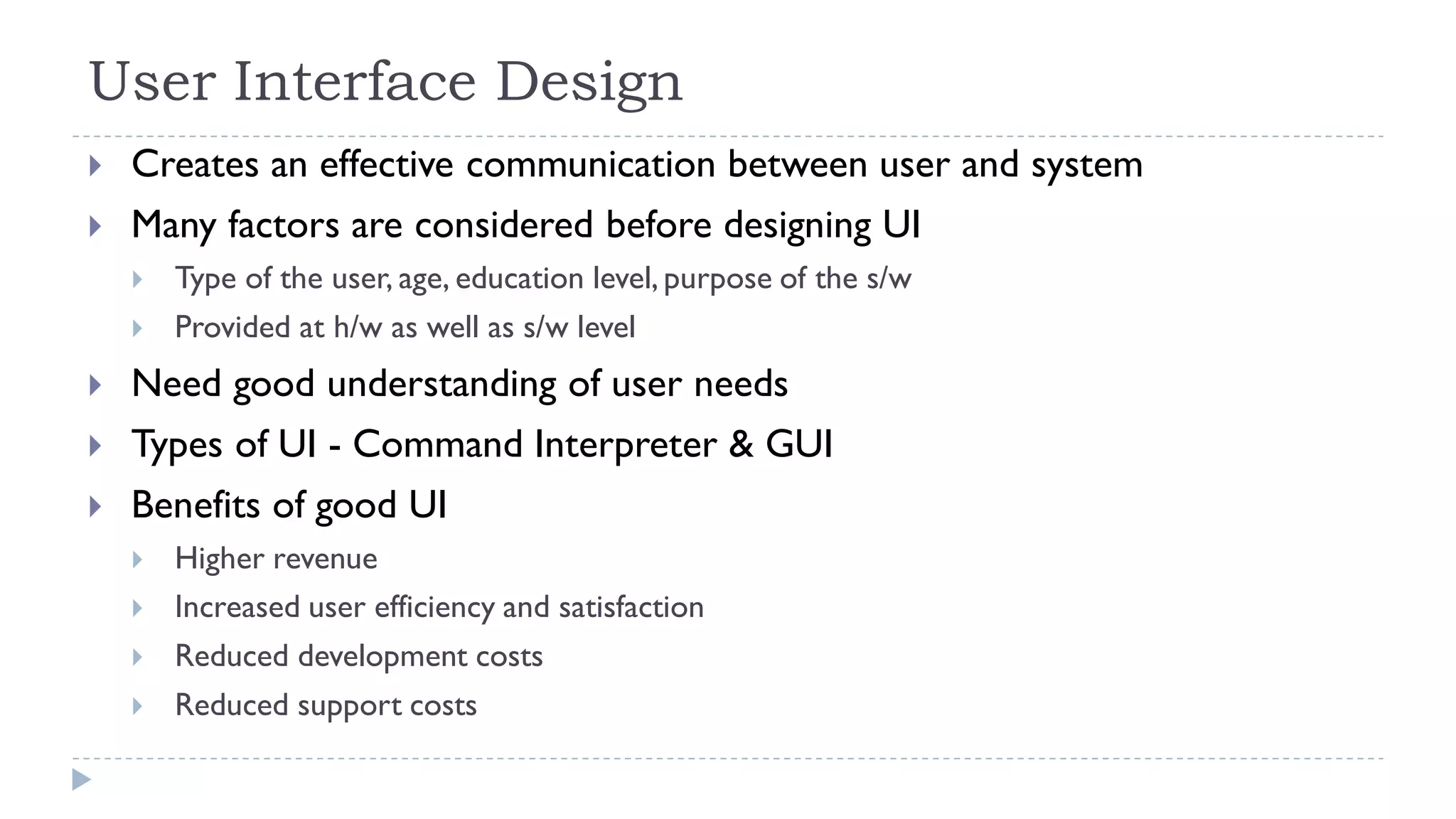 User Interface Design

Creates an effective communication between user and system

Many factors are considered before designing UI

Type of the user, age, education level, purpose of the s/w

Provided at h/w as well as s/w level

Need good understanding of user needs

Types of UI - Command Interpreter & GUI

Benefits of good UI

Higher revenue

Increased user efficiency and satisfaction

Reduced development costs

Reduced support costs